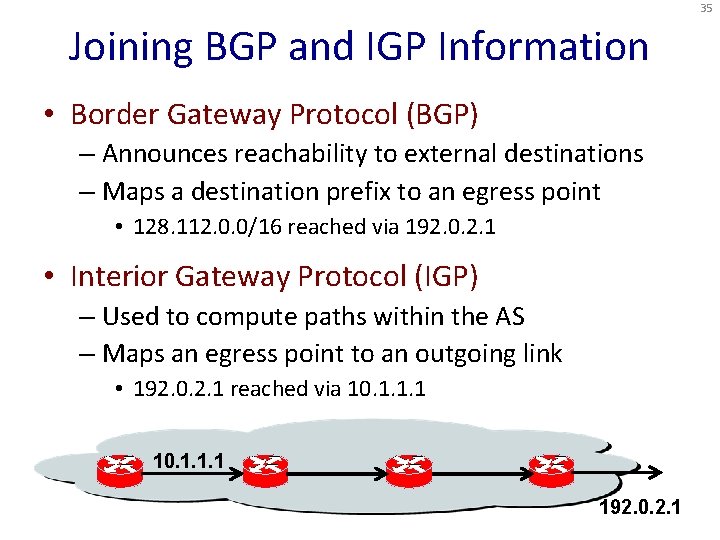 35

Joining BGP and IGP Information

• Border Gateway Protocol (BGP)
– Announces reachability to external destinations
– Maps a destination prefix to an egress point
• 128.112.0.0/16 reached via 192.0.2.1

• Interior Gateway Protocol (IGP)
– Used to compute paths within the AS
– Maps an egress point to an outgoing link
• 192.0.2.1 reached via 10.1.1.1

10.1.1.1

192.0.2.1